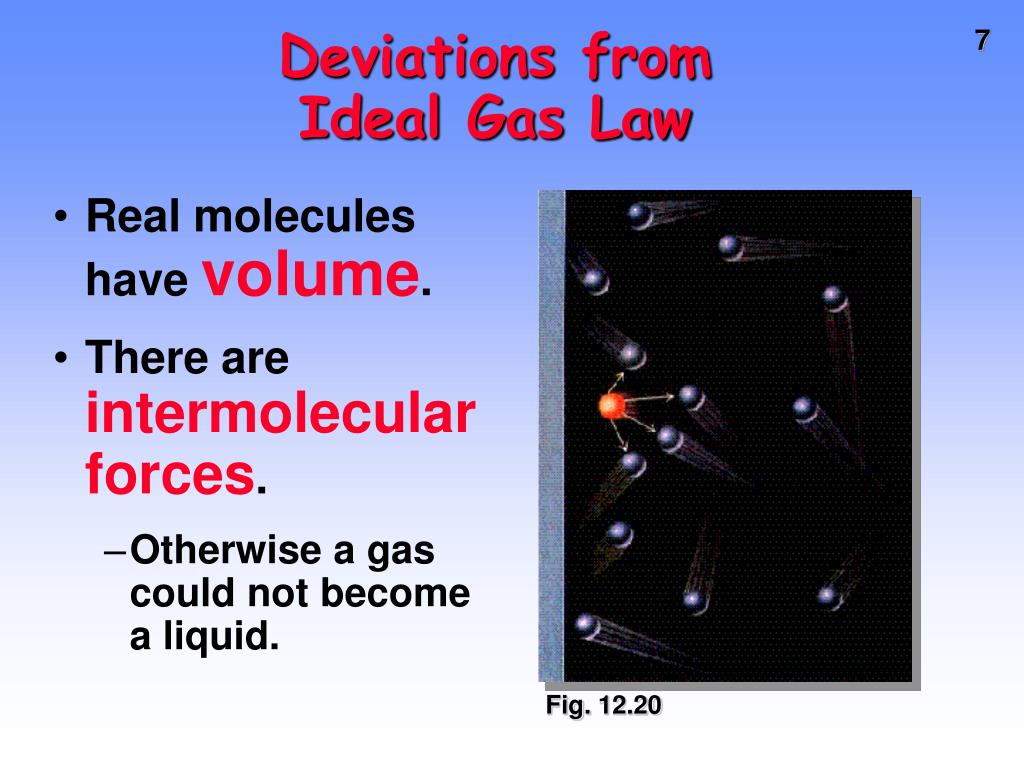 7

Deviations from Ideal Gas Law

• Real molecules have volume.

• There are intermolecular forces.

– Otherwise a gas could not become a liquid.

Fig. 12.20